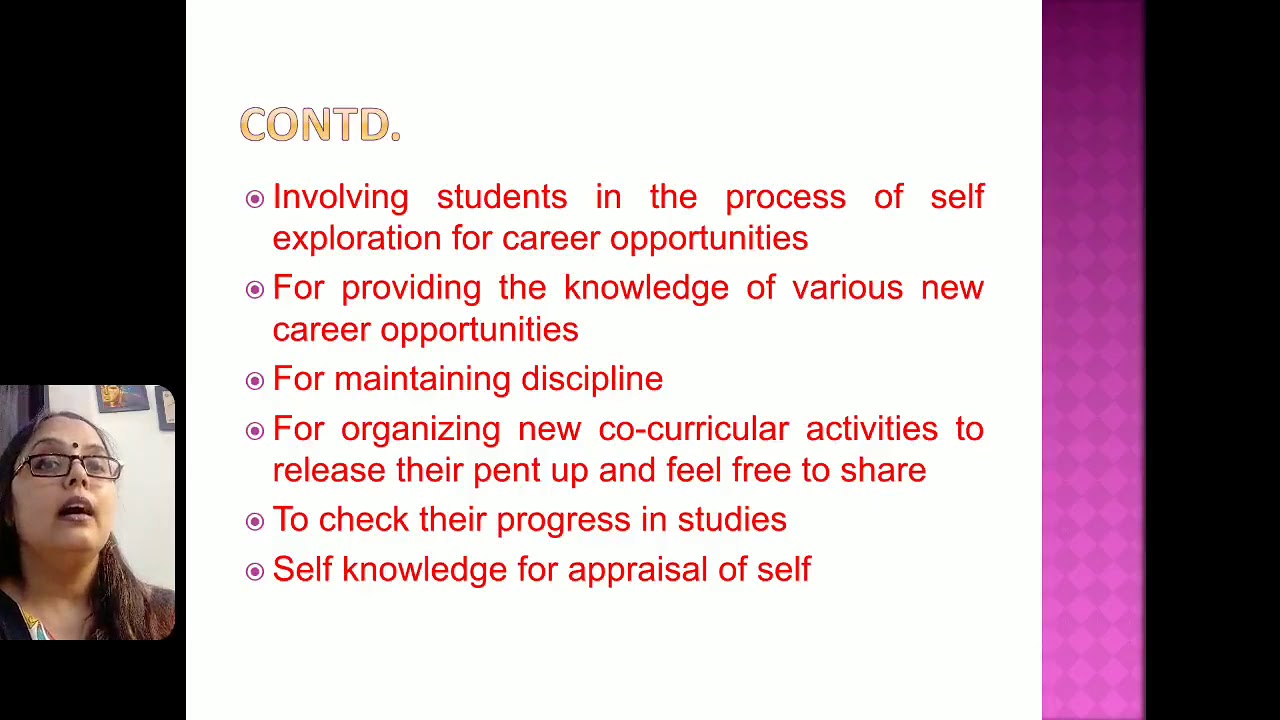 CONTD.

Involving students in the process of self exploration for career opportunities

For providing the knowledge of various new career opportunities

For maintaining discipline

For organizing new co-curricular activities to release their pent up and feel free to share

To check their progress in studies

Self knowledge for appraisal of self